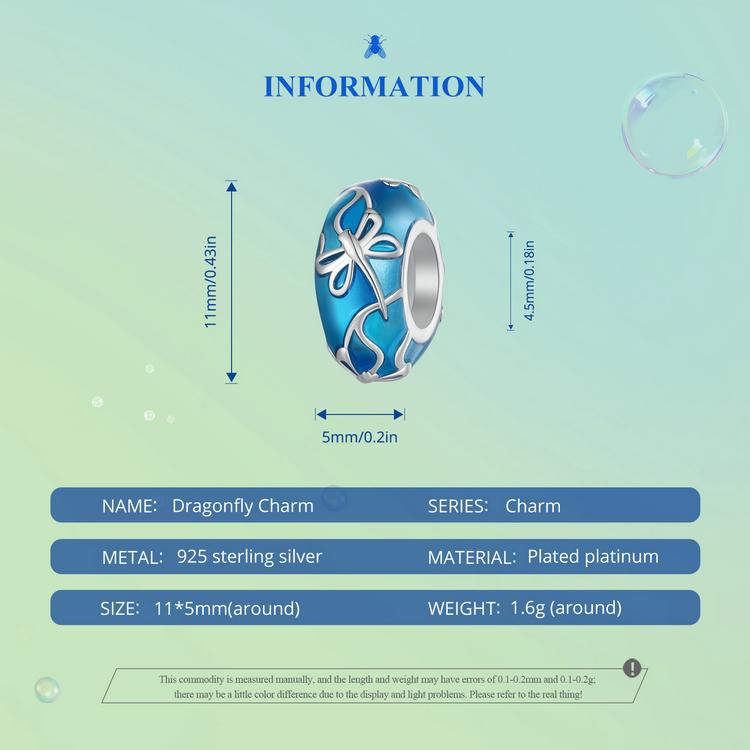 INFORMATION

11mm/0.43in

4.5mm/0.18in

5mm/0.2in

NAME: Dragonfly Charm SERIES: Charm

METAL: 925 sterling silver MATERIAL: Plated platinum

SIZE: 11*5mm(around) WEIGHT: 1.6g (around)

This commodity is measured manually, and the length and weight may have errors of 0.1-0.2mm and 0.1-0.2g; there may be a little color difference due to the display and light problems. Please refer to the real thing!